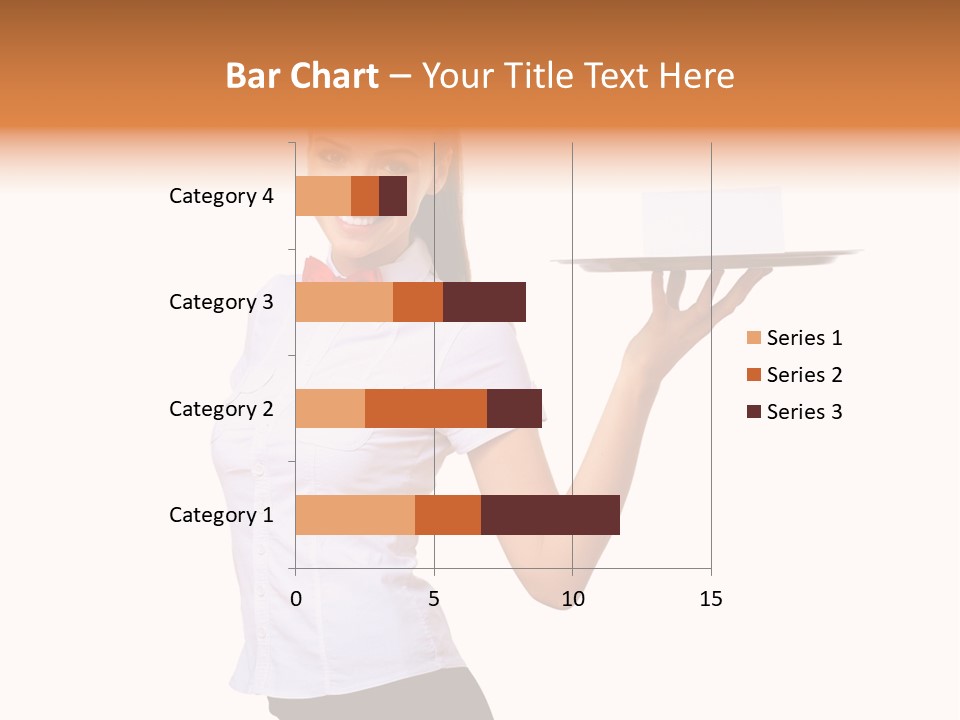 Bar Chart – Your Title Text Here

Category 4
Category 3
Category 2
Category 1

0
5
10
15

Series 1
Series 2
Series 3